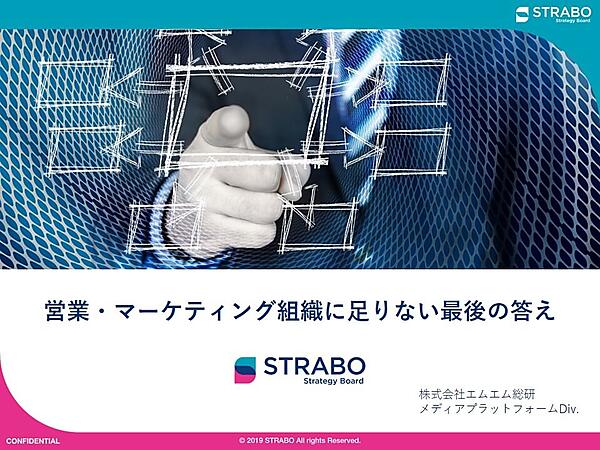 STRABO
Strategy Board

営業・マーケティング組織に足りない最後の答え

STRABO
Strategy Board

株式会社エムエム総研
メディアプラットフォームDiv.

CONFIDENTIAL

© 2019 STRABO All rights Reserved.